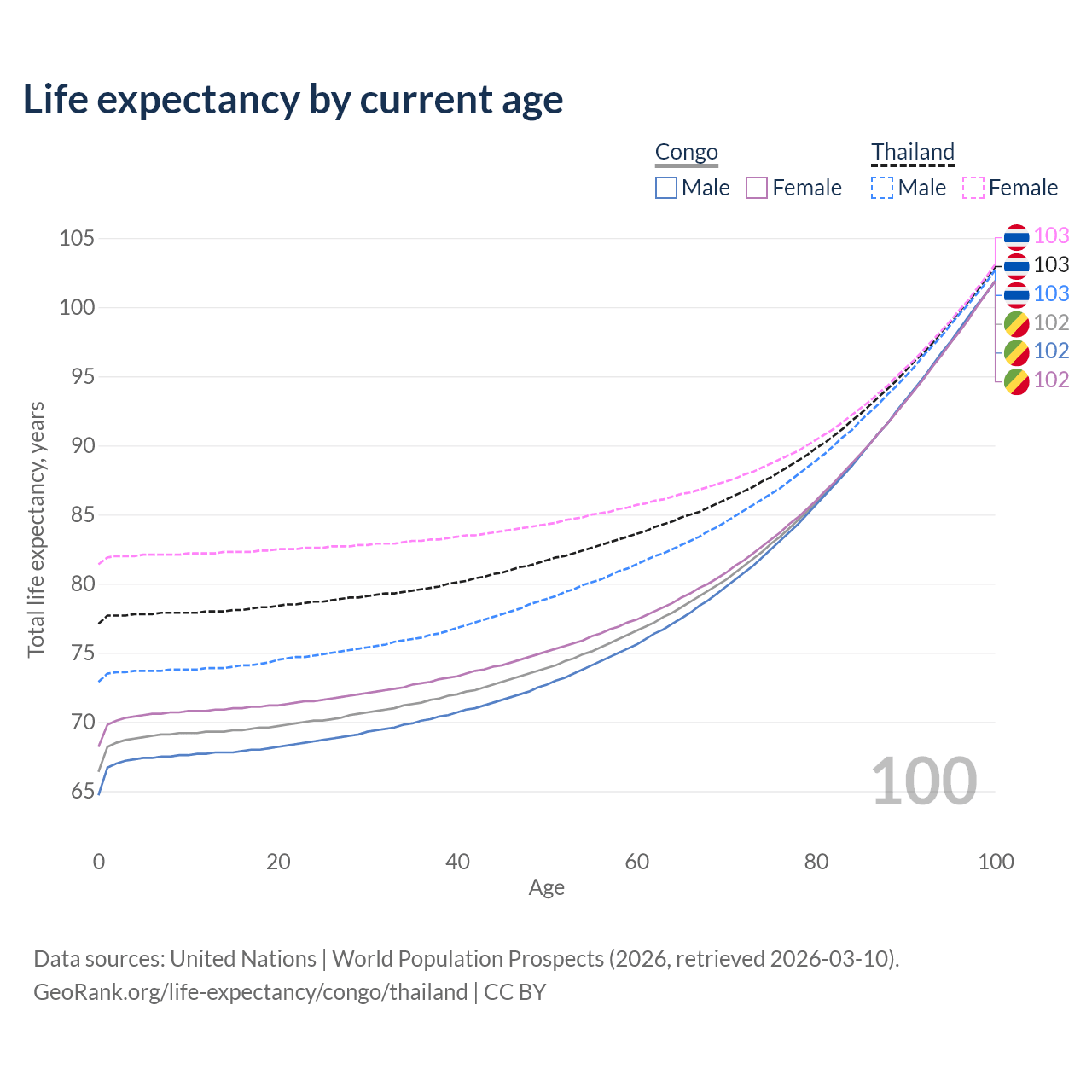 Life expectancy by current age

Congo
Male Female

Thailand
Male Female

105
100
95
90
85
80
75
70
65

Total life expectancy, years

103
103
103
102
102
102

100

0 20 40 60 80 100
Age

Data sources: United Nations | World Population Prospects (2026, retrieved 2026-03-10).
GeoRank.org/life-expectancy/congo/thailand | CC BY